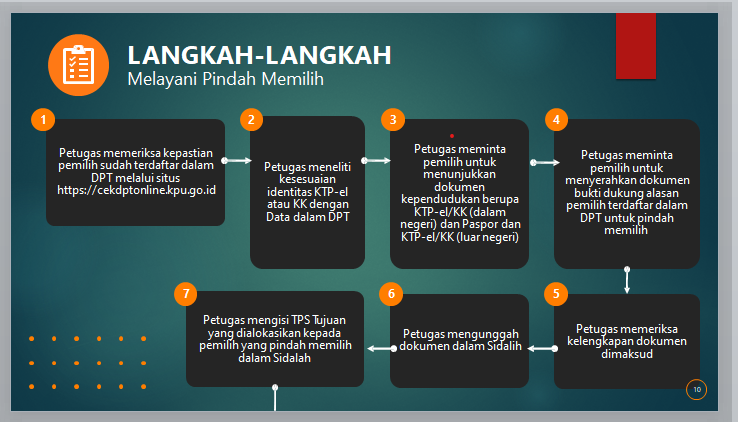 LANGKAH-LANGKAH
Melayani Pindah Memilih

1
Petugas memeriksa kepastian pemilih sudah terdaftar dalam DPT melalui situs https://cekdptonline.kpu.go.id

2
Petugas meneliti kesesuaian identitas KTP-el atau KK dengan Data dalam DPT

3
Petugas meminta pemilih untuk menunjukkan dokumen kependudukan berupa KTP-el/KK (dalam negeri) dan Paspor dan KTP-el/KK (luar negeri)

4
Petugas meminta pemilih untuk menyerahkan dokumen bukti dukung alasan pemilih terdaftar dalam DPT untuk pindah memilih

5
Petugas memeriksa kelengkapan dokumen dimaksud

6
Petugas mengunggah dokumen dalam Sidalih

7
Petugas mengisi TPS Tujuan yang dialokasikan kepada pemilih yang pindah memilih dalam Sidalah

10